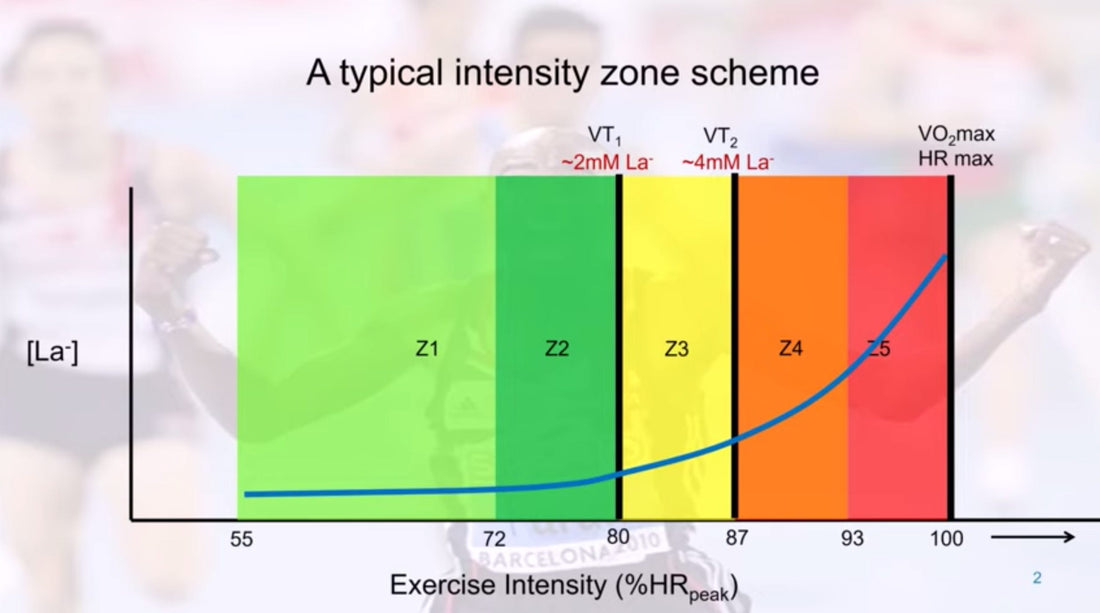 A typical intensity zone scheme

$VT_1$
~2mM $La^-$

$VT_2$
~4mM $La^-$

$VO_2$max
HR max

$[La^-]$

Z1

Z2

Z3

Z4

Z5

55

72

80

87

93

100

BARCELONA2010

Exercise Intensity (%$HR_{peak}$)

2